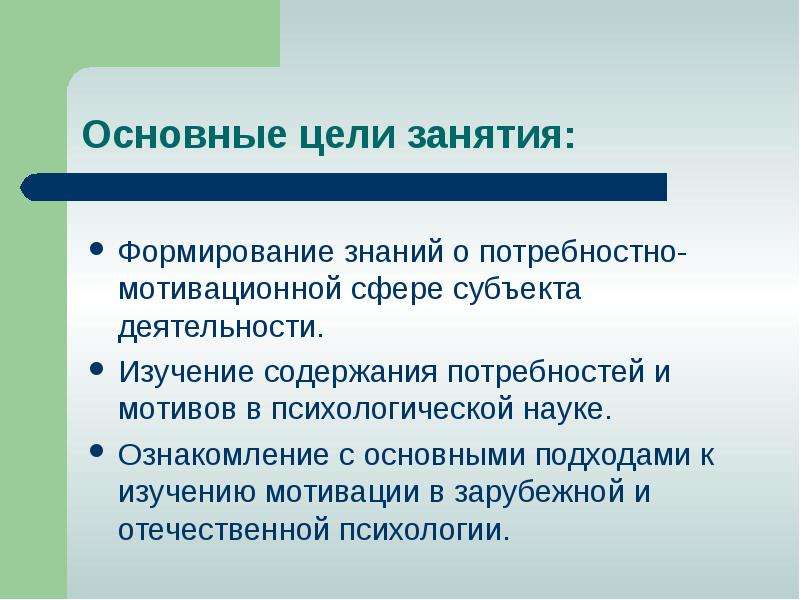 Основные цели занятия:

• Формирование знаний о потребностно-мотивационной сфере субъекта деятельности.
• Изучение содержания потребностей и мотивов в психологической науке.
• Ознакомление с основными подходами к изучению мотивации в зарубежной и отечественной психологии.